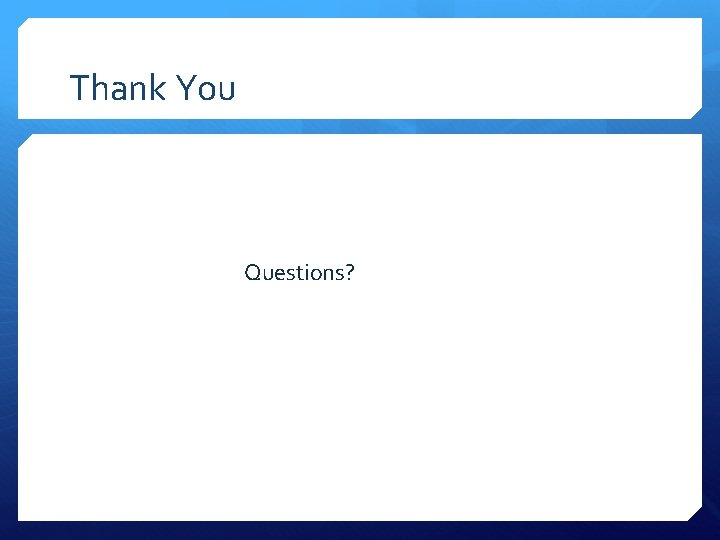 Thank You

Questions?